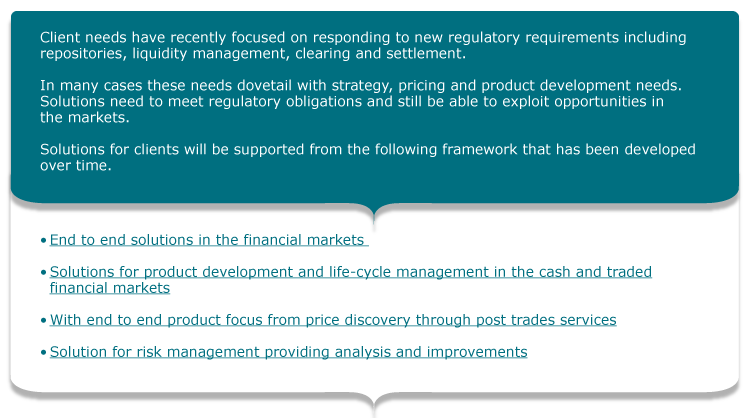 Client needs have recently focused on responding to new regulatory requirements including repositories, liquidity management, clearing and settlement.

In many cases these needs dovetail with strategy, pricing and product development needs. Solutions need to meet regulatory obligations and still be able to exploit opportunities in the markets.

Solutions for clients will be supported from the following framework that has been developed over time.

• End to end solutions in the financial markets

• Solutions for product development and life-cycle management in the cash and traded financial markets

• With end to end product focus from price discovery through post trades services

• Solution for risk management providing analysis and improvements